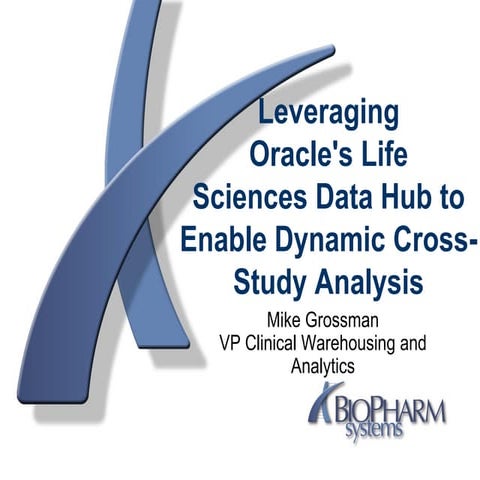 Leveraging Oracle's Life Sciences Data Hub to Enable Dynamic Cross-Study Analysis

Mike Grossman
VP Clinical Warehousing and Analytics

BIOPHARM
systems